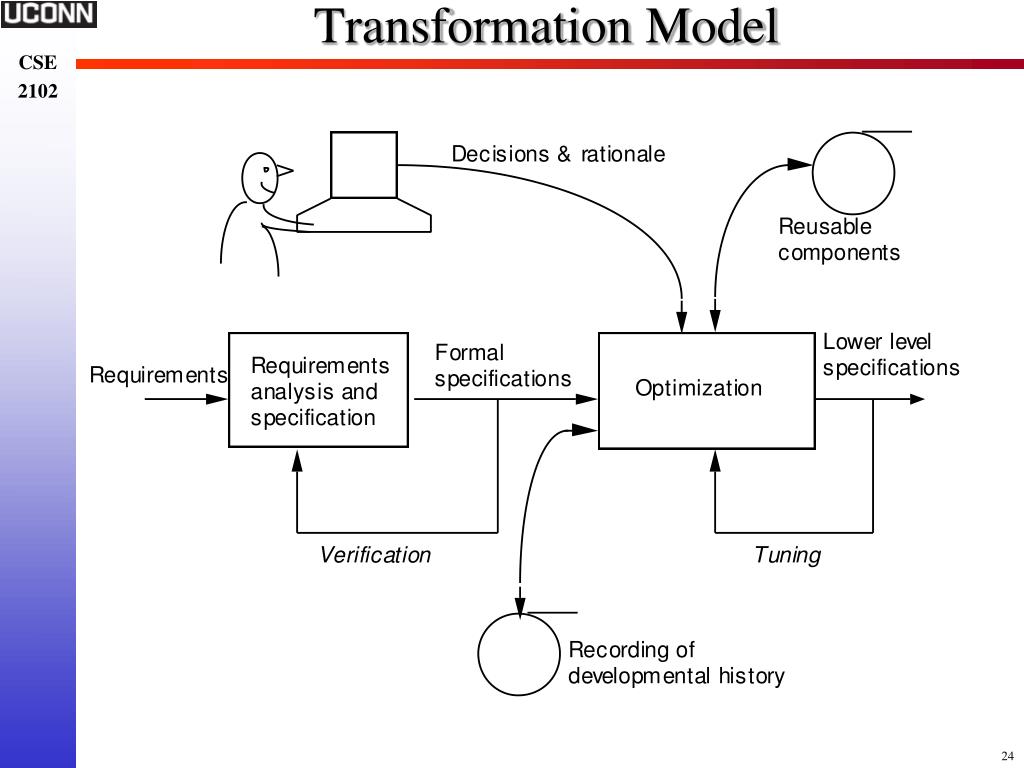 UCONN

Transformation Model

CSE 2102

Decisions & rationale

Reusable components

Requirements

Requirements analysis and specification

Formal specifications

Optimization

Lower level specifications

Verification

Tuning

Recording of developmental history

24